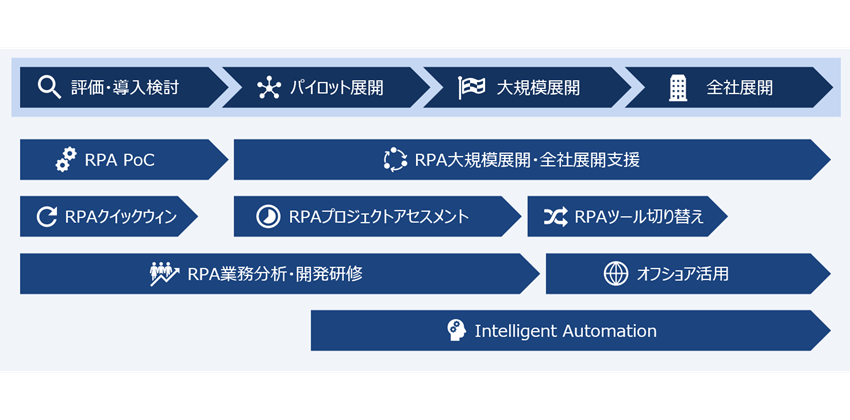 評価・導入検討
パイロット展開
大規模展開
全社展開

RPA PoC
RPA大規模展開・全社展開支援
RPAクイックウィン
RPAプロジェクトアセスメント
RPAツール切り替え
RPA業務分析・開発研修
オフショア活用
Intelligent Automation